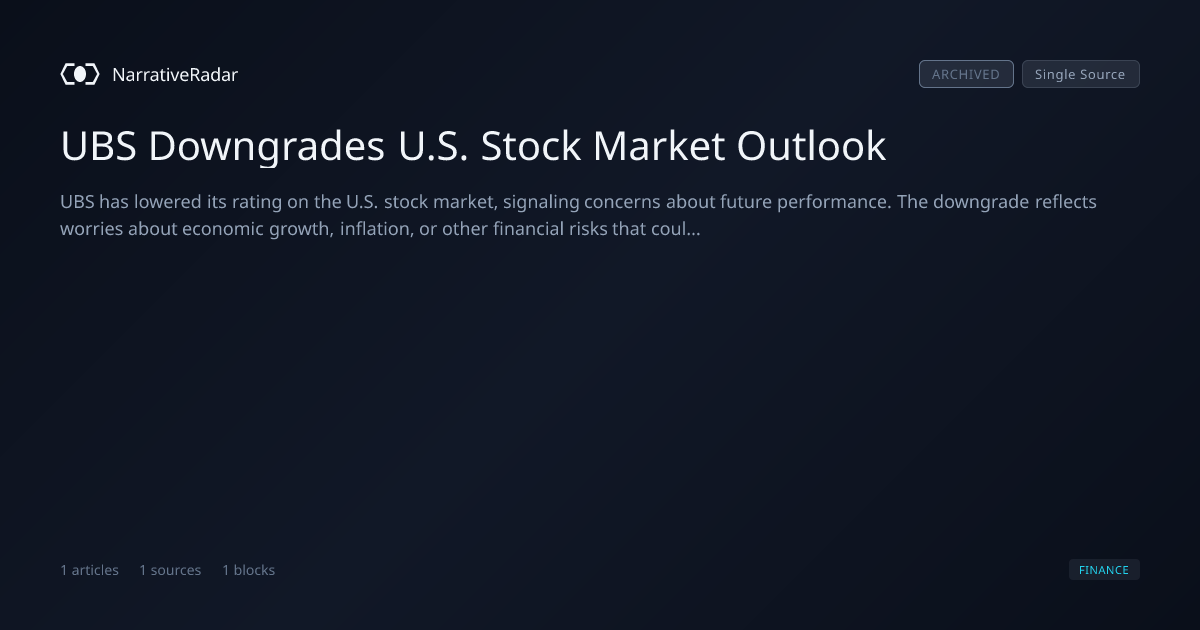 NarrativeRadar

ARCHIVED Single Source

UBS Downgrades U.S. Stock Market Outlook

UBS has lowered its rating on the U.S. stock market, signaling concerns about future performance. The downgrade reflects worries about economic growth, inflation, or other financial risks that coul...

1 articles 1 sources 1 blocks

FINANCE